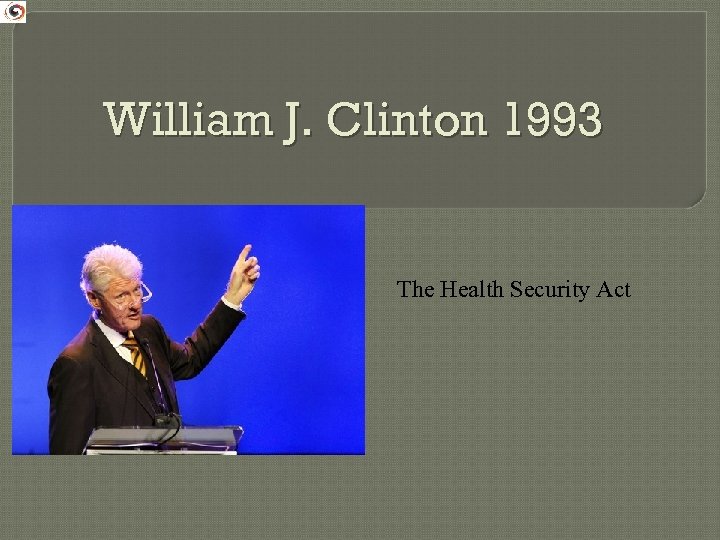 William J. Clinton 1993

The Health Security Act